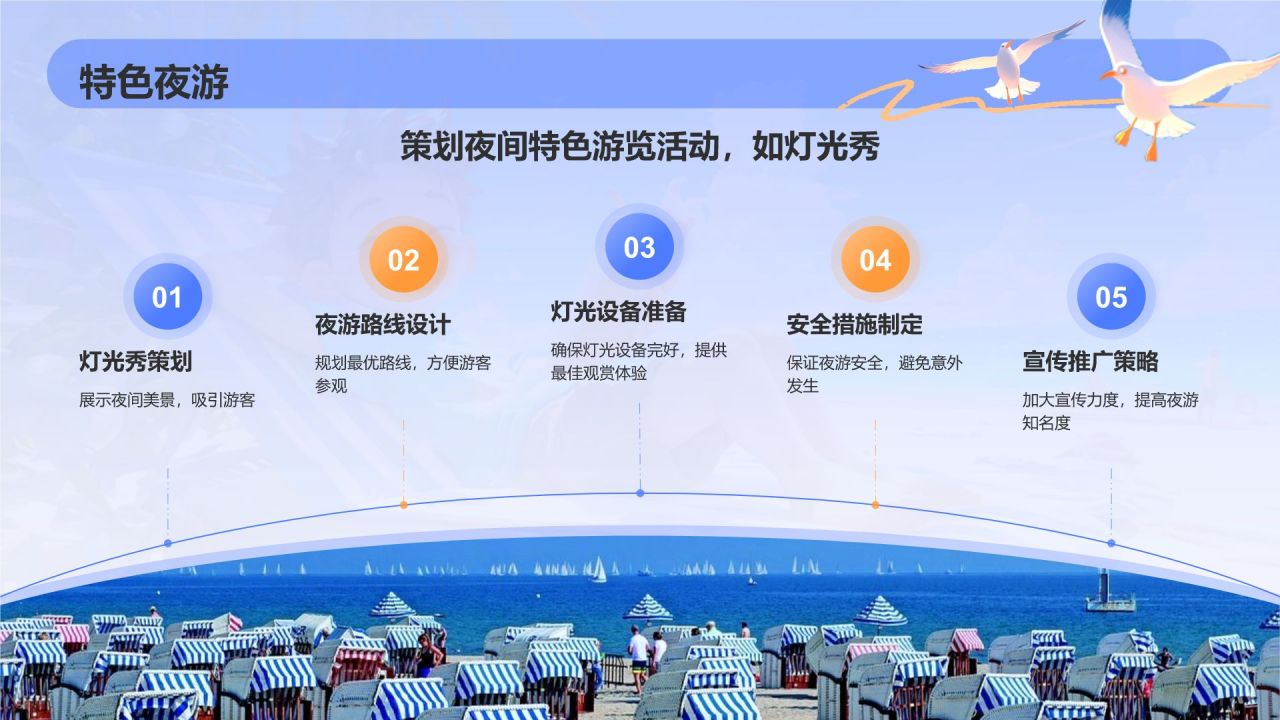 特色夜游

策划夜间特色游览活动，如灯光秀

01
灯光秀策划
展示夜间美景，吸引游客

02
夜游路线设计
规划最优路线，方便游客参观

03
灯光设备准备
确保灯光设备完好，提供最佳观赏体验

04
安全措施制定
保证夜游安全，避免意外发生

05
宣传推广策略
加大宣传力度，提高夜游知名度